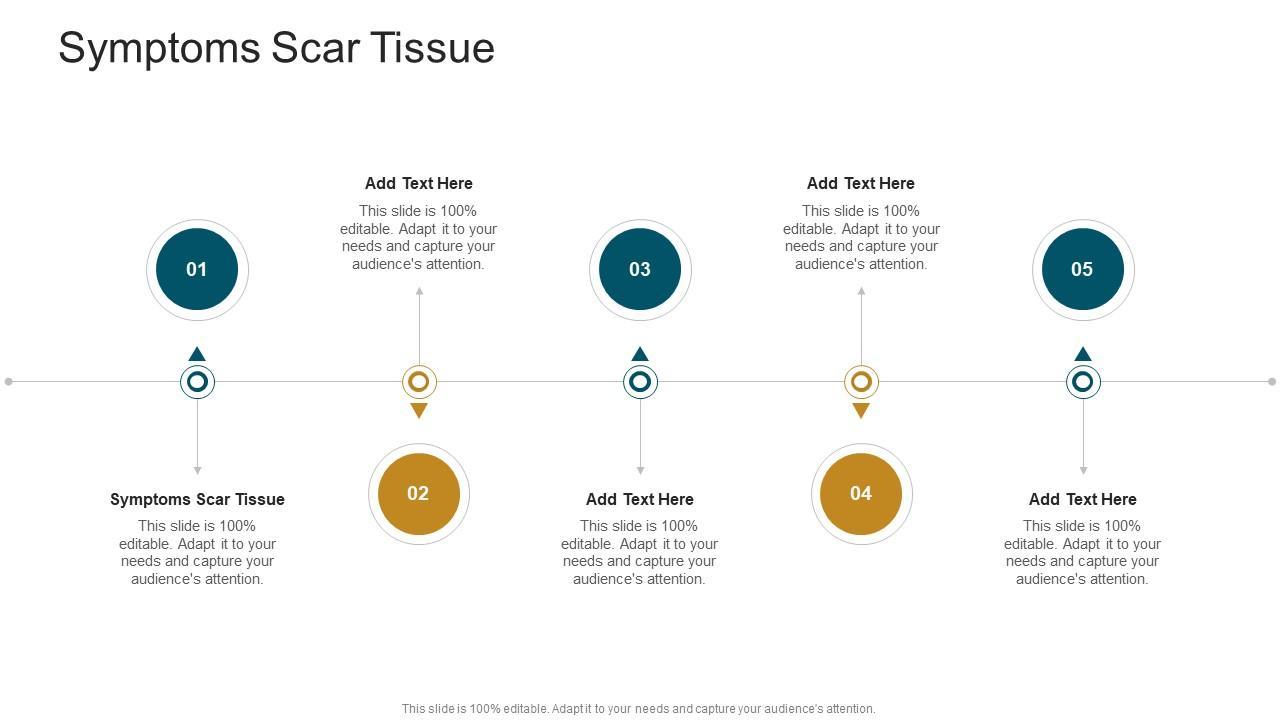 Symptoms Scar Tissue

01

Symptoms Scar Tissue

This slide is 100% editable. Adapt it to your needs and capture your audience's attention.

Add Text Here

This slide is 100% editable. Adapt it to your needs and capture your audience's attention.

02

03

Add Text Here

This slide is 100% editable. Adapt it to your needs and capture your audience's attention.

Add Text Here

This slide is 100% editable. Adapt it to your needs and capture your audience's attention.

04

05

Add Text Here

This slide is 100% editable. Adapt it to your needs and capture your audience's attention.

This slide is 100% editable. Adapt it to your needs and capture your audience's attention.